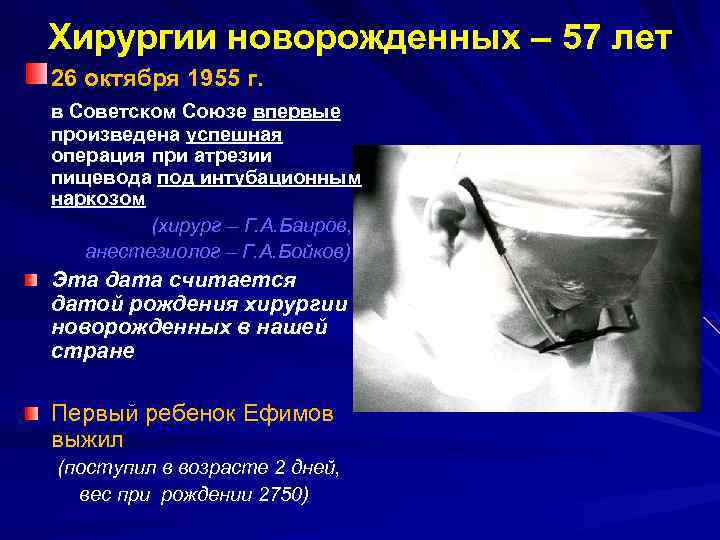 Хирургии новорожденных – 57 лет

26 октября 1955 г.

в Советском Союзе впервые произведена успешная операция при атрезии пищевода под интубационным наркозом

(хирург – Г.А.Баиров, анестезиолог – Г.А.Бойков)

Эта дата считается датой рождения хирургии новорожденных в нашей стране

Первый ребенок Ефимов выжил

(поступил в возрасте 2 дней, вес при рождении 2750)